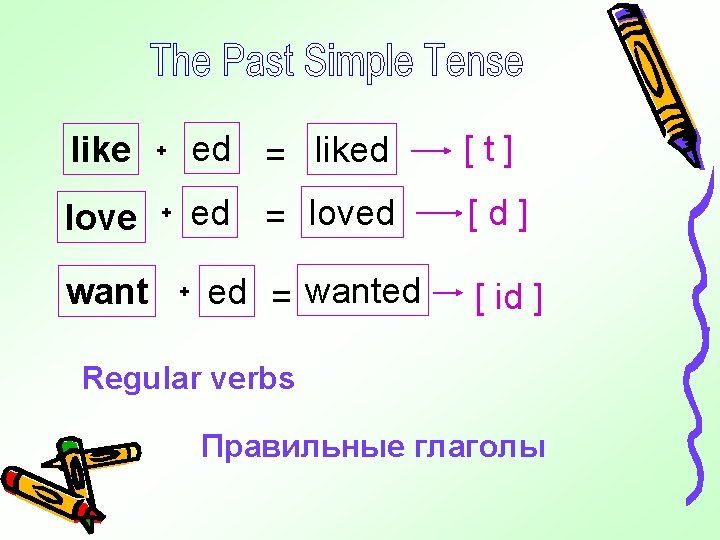 The Past Simple Tense

like + ed = liked → [ t ]

love + ed = loved → [ d ]

want + ed = wanted → [ id ]

Regular verbs

Правильные глаголы